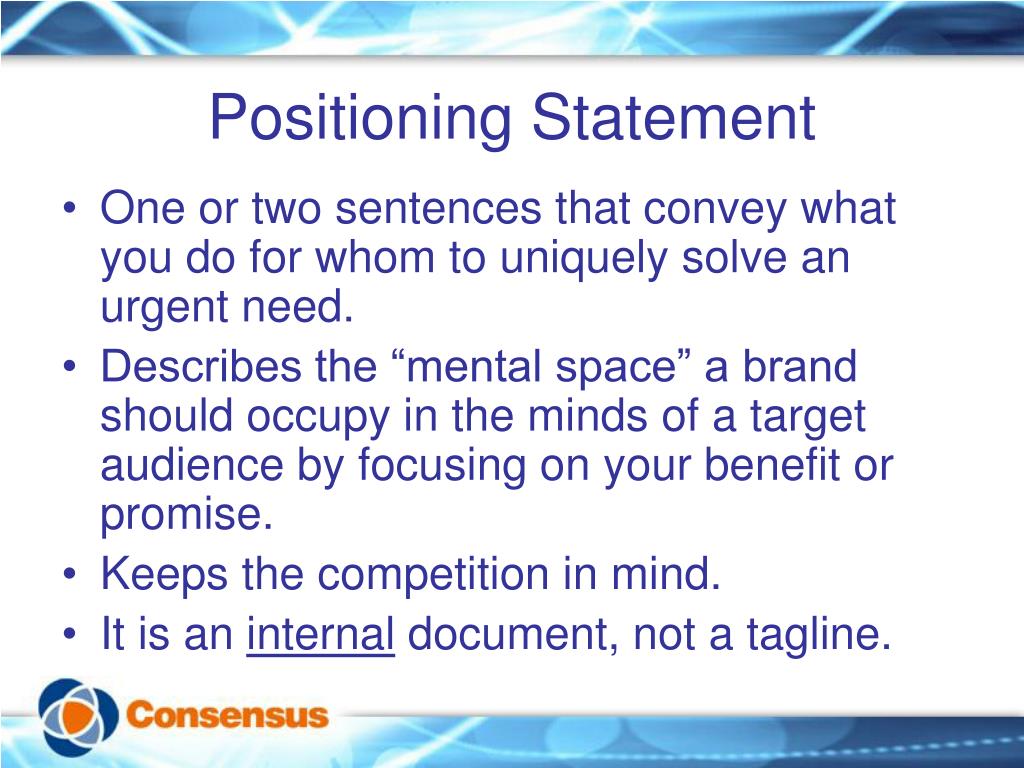 Positioning Statement

• One or two sentences that convey what you do for whom to uniquely solve an urgent need.
• Describes the “mental space” a brand should occupy in the minds of a target audience by focusing on your benefit or promise.
• Keeps the competition in mind.
• It is an internal document, not a tagline.

Consensus